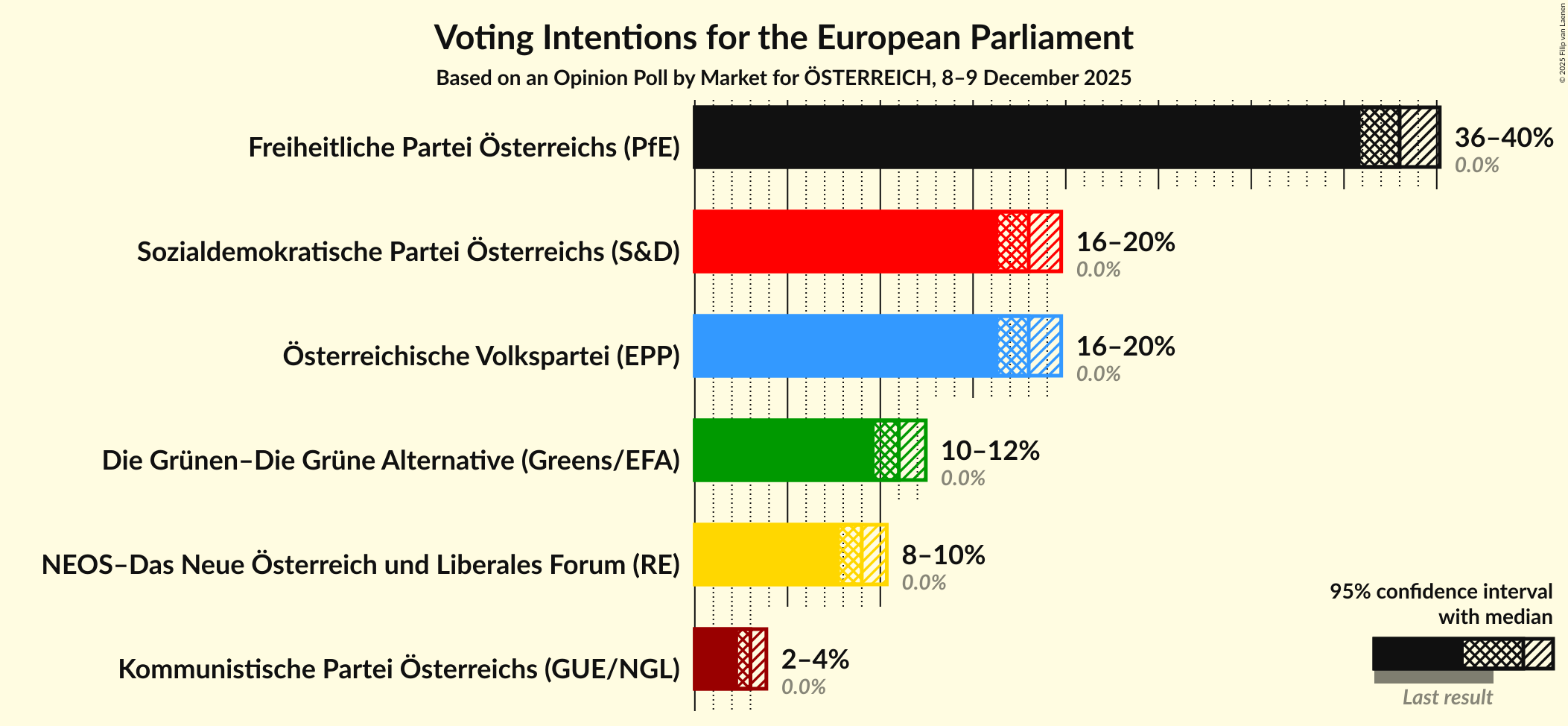 Voting Intentions for the European Parliament

Based on an Opinion Poll by Market for ÖSTERREICH, 8–9 December 2025

© 2025 Filip van Laenen

Freiheitliche Partei Österreichs (PfE)
36–40%
0.0%

Sozialdemokratische Partei Österreichs (S&D)
16–20%
0.0%

Österreichische Volkspartei (EPP)
16–20%
0.0%

Die Grünen–Die Grüne Alternative (Greens/EFA)
10–12%
0.0%

NEOS–Das Neue Österreich und Liberales Forum (RE)
8–10%
0.0%

Kommunistische Partei Österreichs (GUE/NGL)
2–4%
0.0%

95% confidence interval with median

Last result